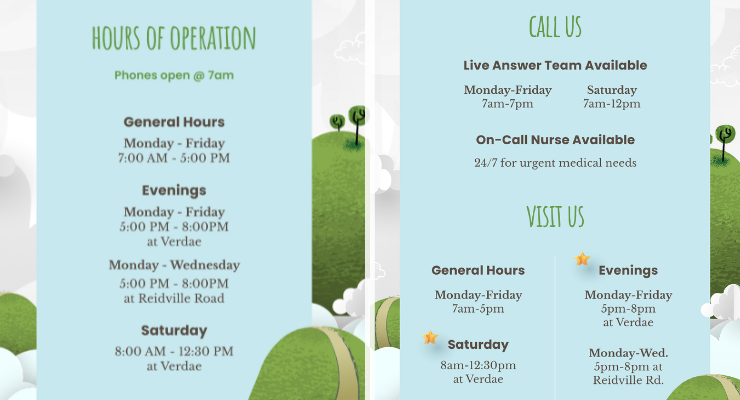 HOURS OF OPERATION

Phones open @ 7am

General Hours

Monday - Friday
7:00 AM - 5:00 PM

Evenings

Monday - Friday
5:00 PM - 8:00PM
at Verdae

Monday - Wednesday
5:00 PM - 8:00PM
at Reidville Road

Saturday

8:00 AM - 12:30 PM
at Verdae

CALL US

Live Answer Team Available

Monday-Friday
7am-7pm

Saturday
7am-12pm

On-Call Nurse Available

24/7 for urgent medical needs

VISIT US

General Hours

Monday-Friday
7am-5pm

Saturday

8am-12:30pm
at Verdae

Evenings

Monday-Friday
5pm-8pm
at Verdae

Monday-Wed.
5pm-8pm at
Reidville Rd.